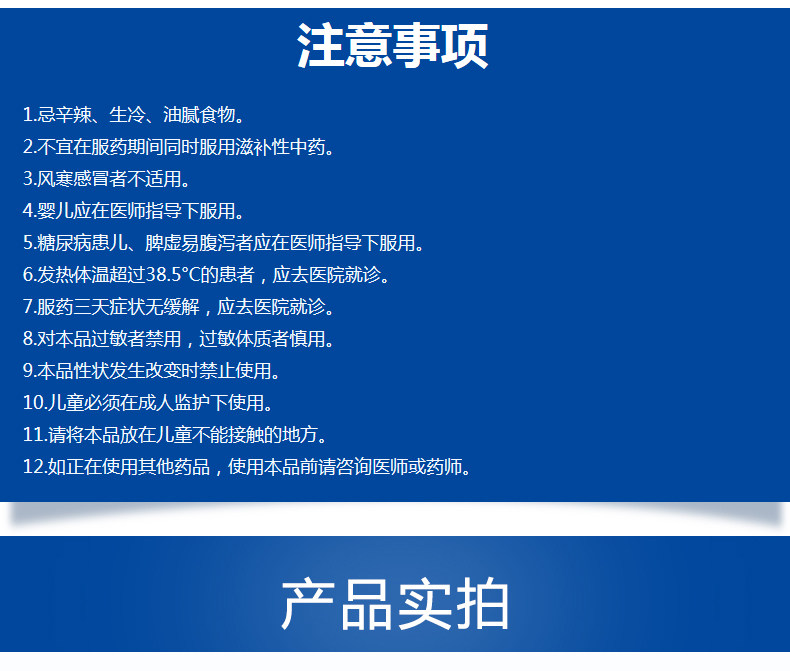 注意事项

1.忌辛辣、生冷、油腻食物。

2.不宜在服药期间同时服用滋补性中药。

3.风寒感冒者不适用。

4.婴儿应在医师指导下服用。

5.糖尿病患儿、脾虚易腹泻者应在医师指导下服用。

6.发热体温超过38.5°C的患者，应去医院就诊。

7.服药三天症状无缓解，应去医院就诊。

8.对本品过敏者禁用，过敏体质者慎用。

9.本品性状发生改变时禁止使用。

10.儿童必须在成人监护下使用。

11.请将本品放在儿童不能接触的地方。

12.如正在使用其他药品，使用本品前请咨询医师或药师。

产品实拍